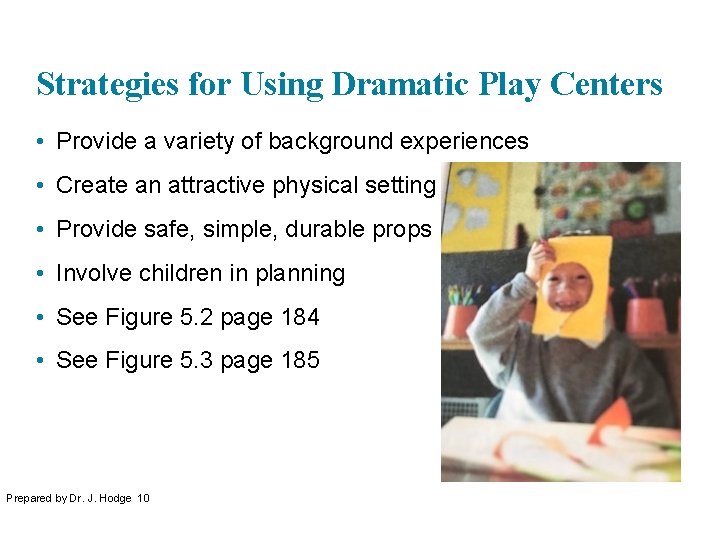 Strategies for Using Dramatic Play Centers

• Provide a variety of background experiences
• Create an attractive physical setting
• Provide safe, simple, durable props
• Involve children in planning
• See Figure 5.2 page 184
• See Figure 5.3 page 185

Prepared by Dr. J. Hodge 10